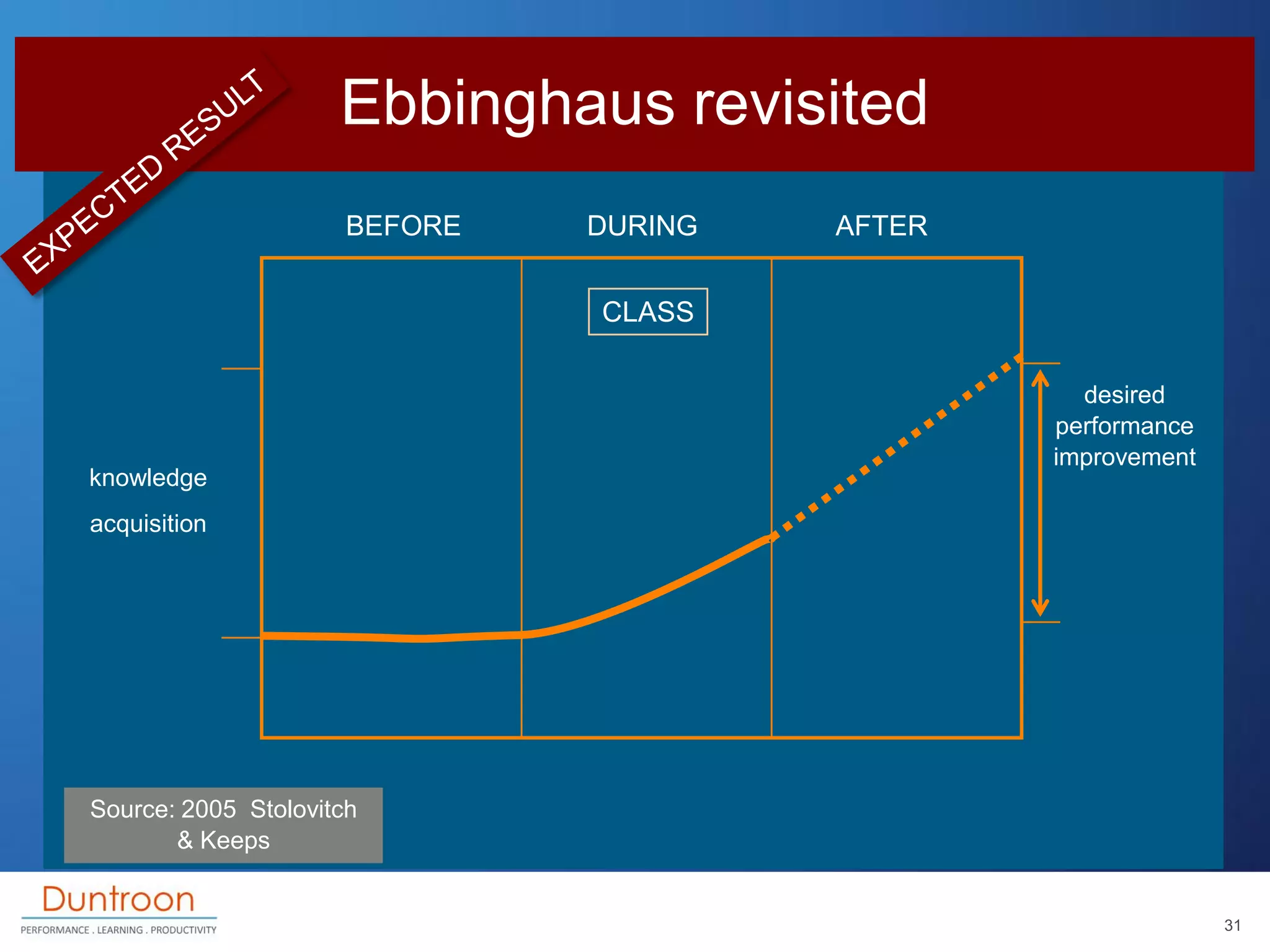 EXPECTED RESULT

Ebbinghaus revisited

BEFORE

DURING

AFTER

CLASS

knowledge

acquisition

desired performance improvement

Source: 2005 Stolovitch & Keeps

Duntroon

PERFORMANCE . LEARNING . PRODUCTIVITY

31